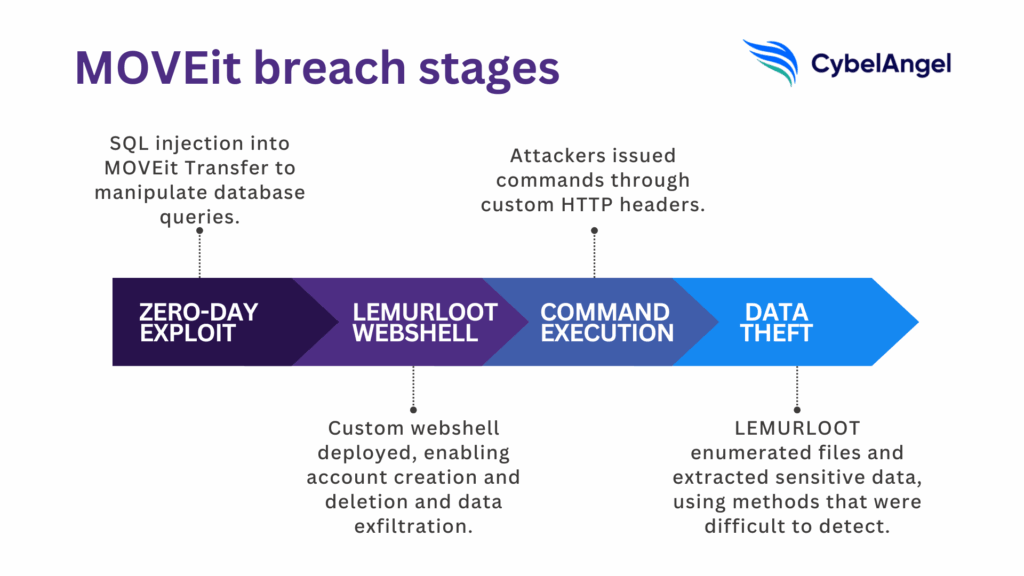 MOVEit breach stages

CybelAngel

SQL injection into MOVEit Transfer to manipulate database queries.

Attackers issued commands through custom HTTP headers.

ZERO-DAY EXPLOIT

LEMURLOOT WEBSHELL

COMMAND EXECUTION

DATA THEFT

Custom webshell deployed, enabling account creation and deletion and data exfiltration.

LEMURLOOT enumerated files and extracted sensitive data, using methods that were difficult to detect.